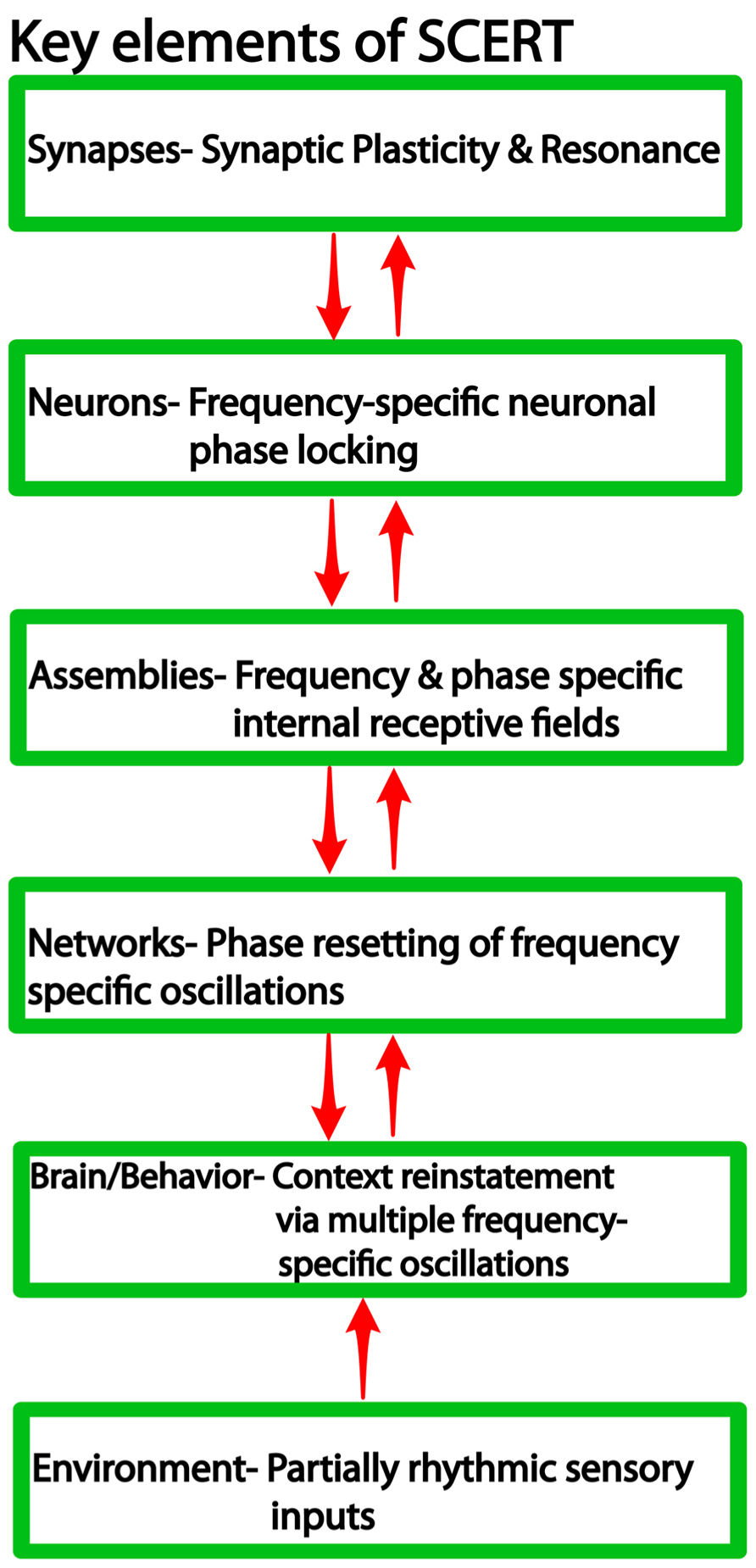 Key elements of SCERT

Synapses- Synaptic Plasticity & Resonance

Neurons- Frequency-specific neuronal phase locking

Assemblies- Frequency & phase specific internal receptive fields

Networks- Phase resetting of frequency specific oscillations

Brain/Behavior- Context reinstatement via multiple frequency-specific oscillations

Environment- Partially rhythmic sensory inputs